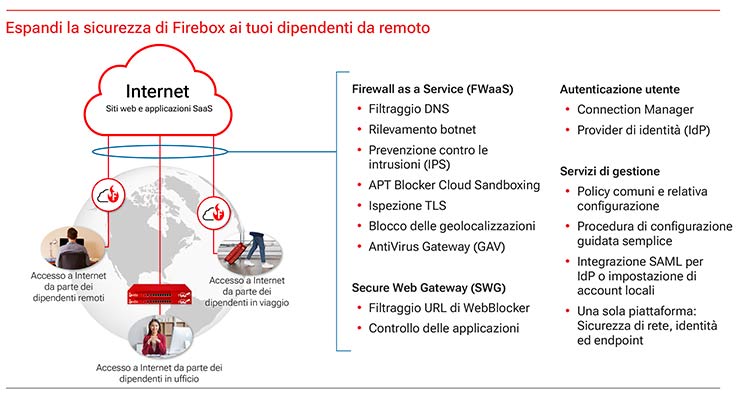 Espandi la sicurezza di Firebox ai tuoi dipendenti da remoto

Internet
Siti web e applicazioni SaaS

Accesso a Internet da parte dei dipendenti remoti

Accesso a Internet da parte dei dipendenti in viaggio

Accesso a Internet da parte dei dipendenti in ufficio

Firewall as a Service (FWaaS)
• Filtraggio DNS
• Rilevamento botnet
• Prevenzione contro le intrusioni (IPS)
• APT Blocker Cloud Sandboxing
• Ispezione TLS
• Blocco delle geolocalizzazioni
• AntiVirus Gateway (GAV)

Secure Web Gateway (SWG)
• Filtraggio URL di WebBlocker
• Controllo delle applicazioni

Autenticazione utente
• Connection Manager
• Provider di identità (IdP)

Servizi di gestione
• Policy comuni e relativa configurazione
• Procedura di configurazione guidata semplice
• Integrazione SAML per IdP o impostazione di account locali
• Una sola piattaforma: Sicurezza di rete, identità ed endpoint